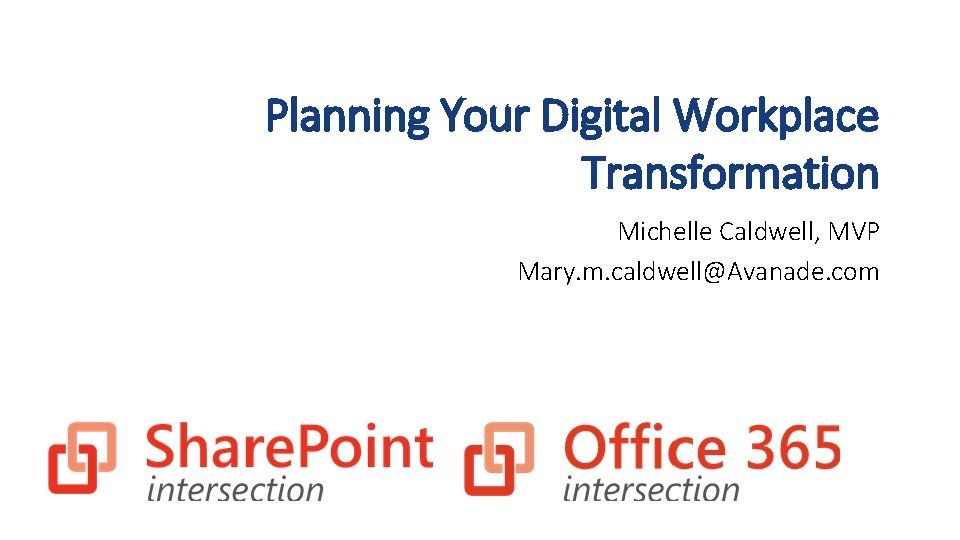 Planning Your Digital Workplace Transformation

Michelle Caldwell, MVP

Mary.m.caldwell@Avanade.com

SharePoint intersection

Office 365 intersection